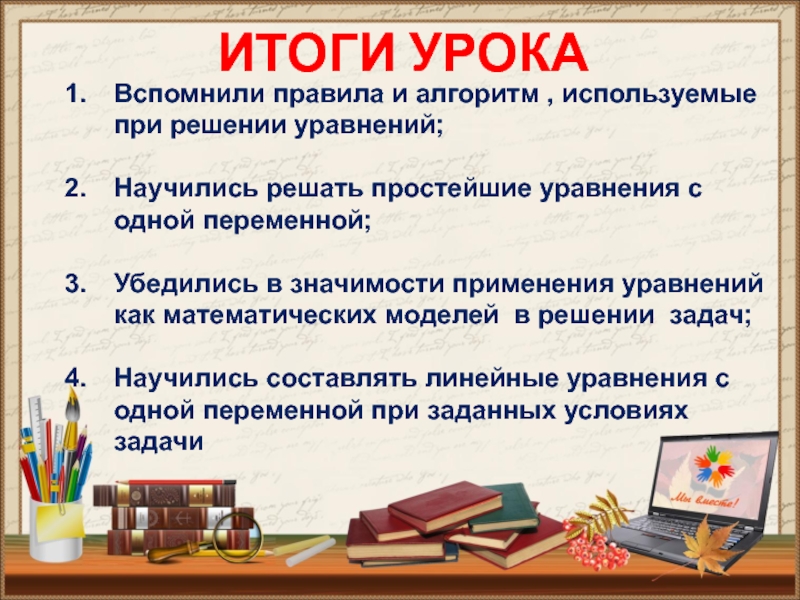 ИТОГИ УРОКА

1. Вспомнили правила и алгоритм , используемые при решении уравнений;

2. Научились решать простейшие уравнения с одной переменной;

3. Убедились в значимости применения уравнений как математических моделей в решении задач;

4. Научились составлять линейные уравнения с одной переменной при заданных условиях задачи

Мы вместе!